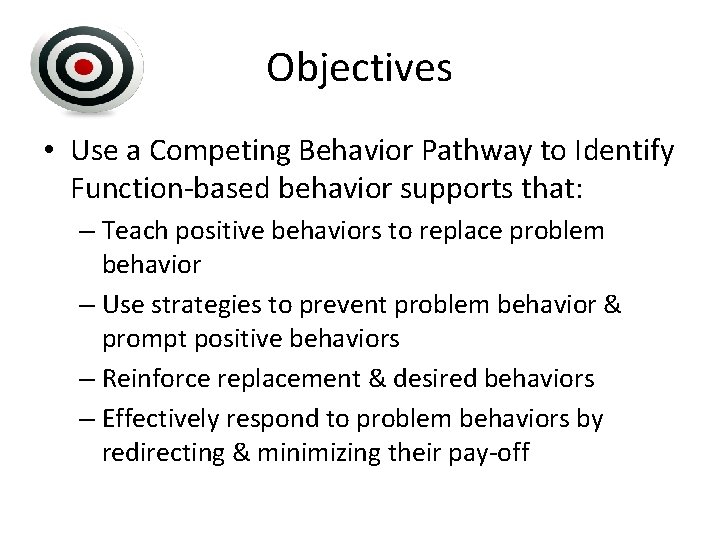 Objectives

• Use a Competing Behavior Pathway to Identify Function-based behavior supports that:
  – Teach positive behaviors to replace problem behavior
  – Use strategies to prevent problem behavior & prompt positive behaviors
  – Reinforce replacement & desired behaviors
  – Effectively respond to problem behaviors by redirecting & minimizing their pay-off